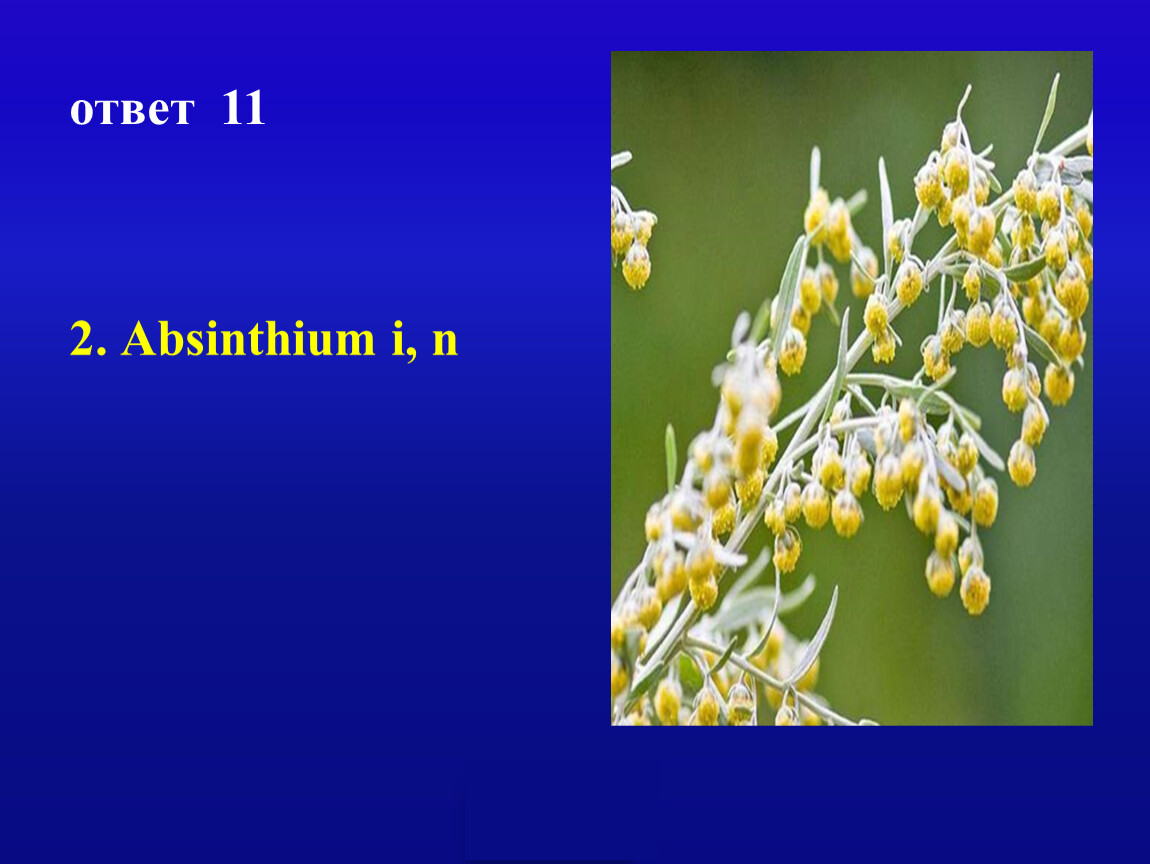 ответ 11

2. Absinthium i, n